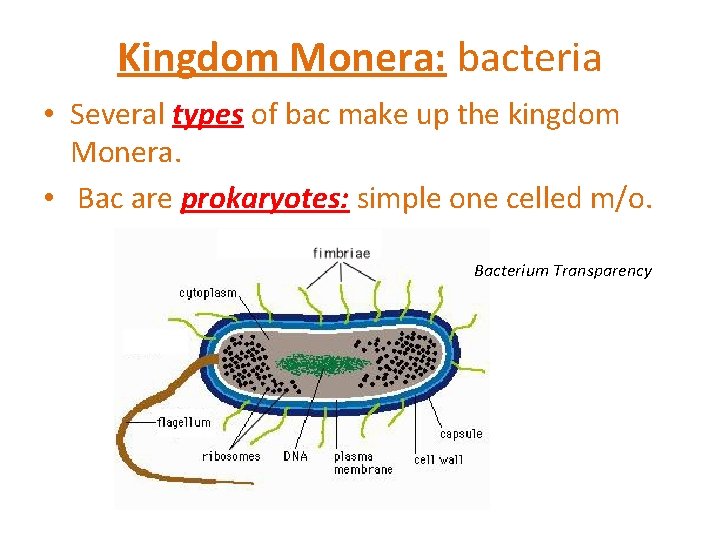 Kingdom Monera: bacteria

• Several types of bac make up the kingdom Monera.

• Bac are prokaryotes: simple one celled m/o.

fimbriae

Bacterium Transparency

cytoplasm

flagellum

ribosomes

DNA

plasma membrane

cell wall

capsule